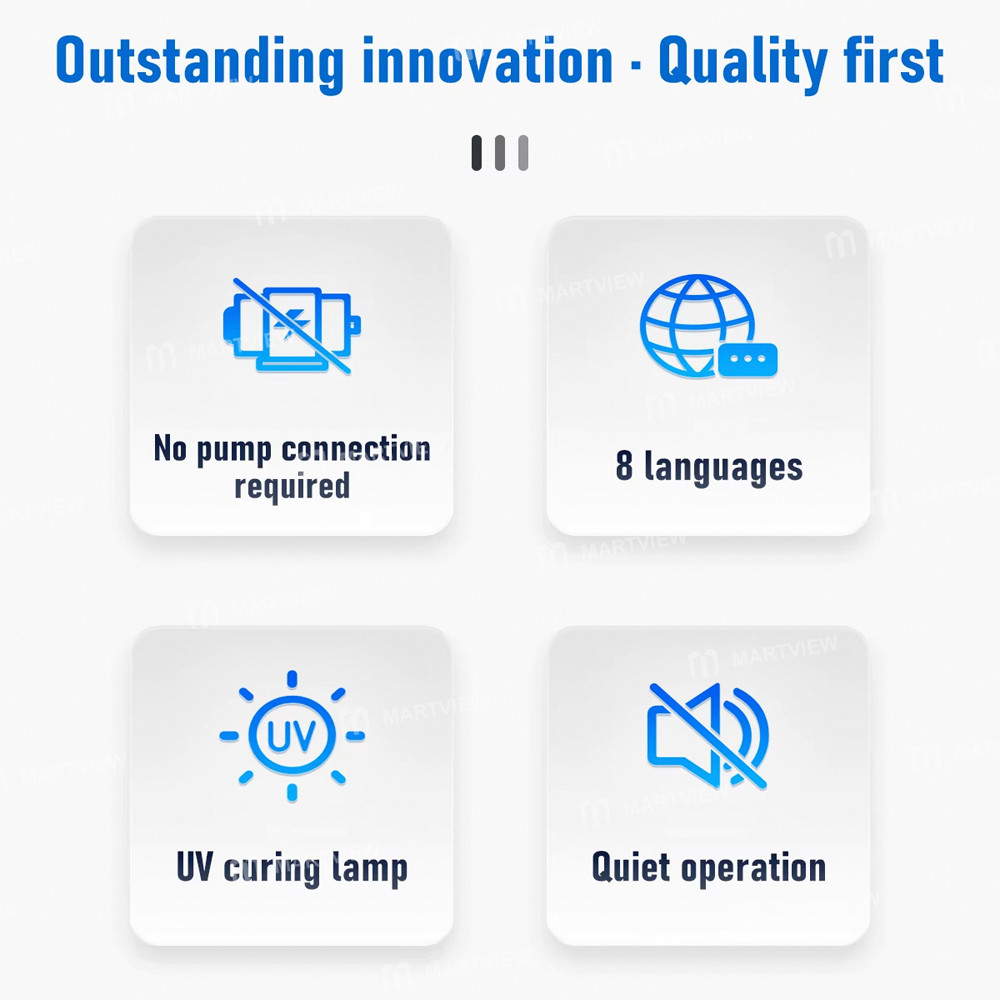 Outstanding innovation · Quality first

No pump connection required

8 languages

UV

UV curing lamp

Quiet operation

MARTVIEW